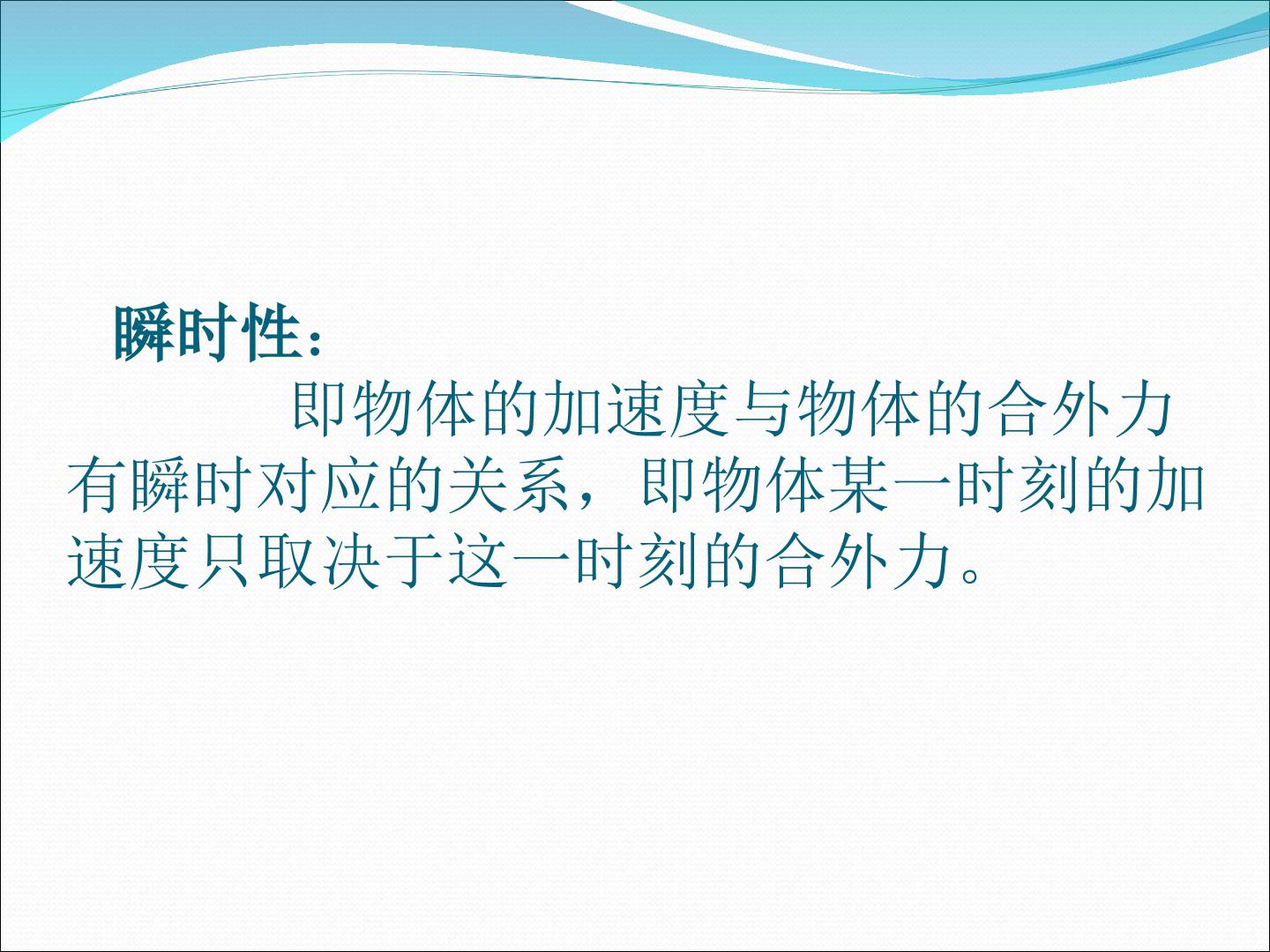 瞬时性：

即物体的加速度与物体的合外力有瞬时对应的关系，即物体某一时刻的加速度只取决于这一时刻的合外力。